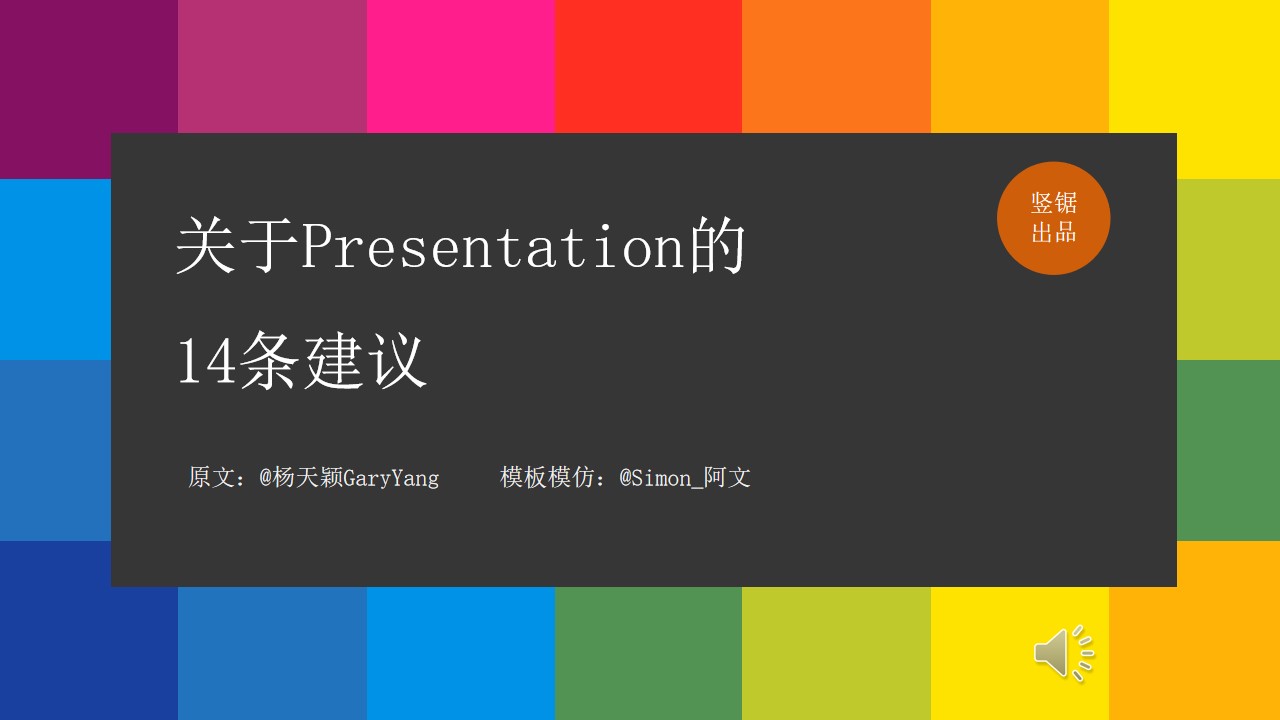 关于Presentation的
14条建议

竖锯出品

原文：@杨天颖GaryYang 模板模仿：@Simon_阿文